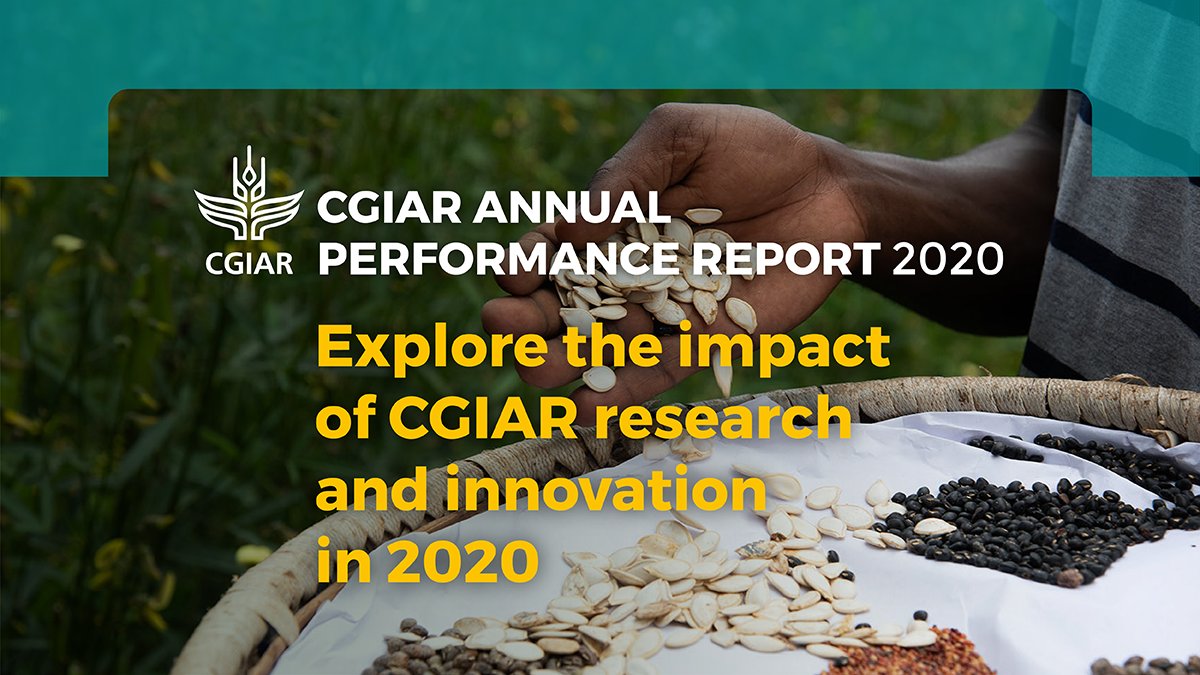 CGIAR

CGIAR ANNUAL PERFORMANCE REPORT 2020

Explore the impact of CGIAR research and innovation in 2020